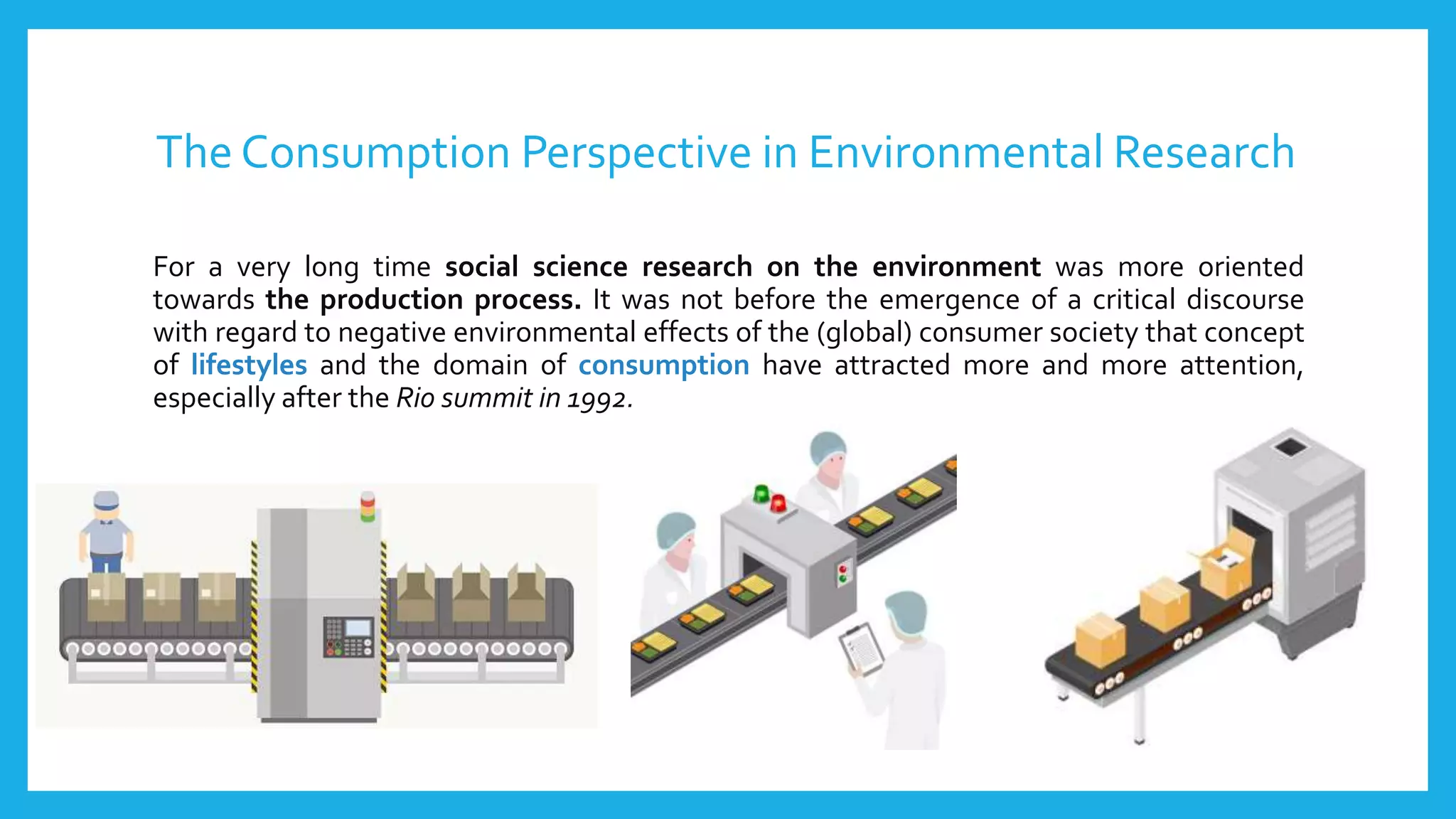 The Consumption Perspective in Environmental Research

For a very long time social science research on the environment was more oriented towards the production process. It was not before the emergence of a critical discourse with regard to negative environmental effects of the (global) consumer society that concept of lifestyles and the domain of consumption have attracted more and more attention, especially after the Rio summit in 1992.